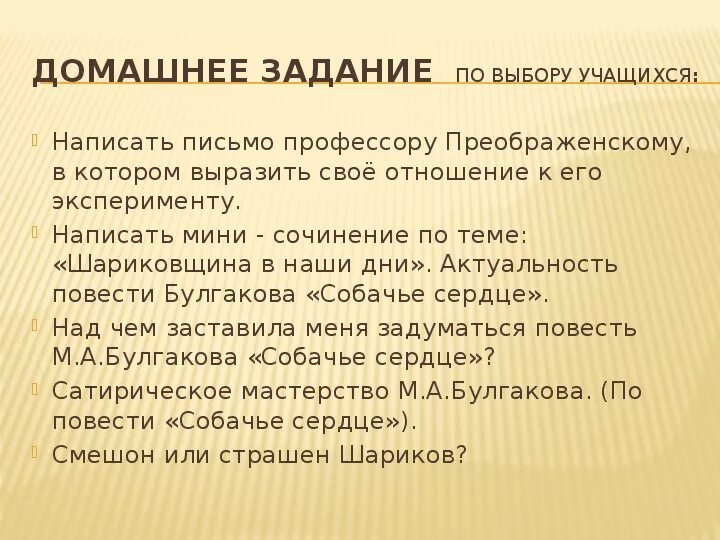 ДОМАШНЕЕ ЗАДАНИЕ ПО ВЫБОРУ УЧАЩИХСЯ:

Написать письмо профессору Преображенскому, в котором выразить своё отношение к его эксперименту.

Написать мини - сочинение по теме: «Шариковщина в наши дни». Актуальность повести Булгакова «Собачье сердце».

Над чем заставила меня задуматься повесть М.А.Булгакова «Собачье сердце»?

Сатирическое мастерство М.А.Булгакова. (По повести «Собачье сердце»).

Смешон или страшен Шариков?